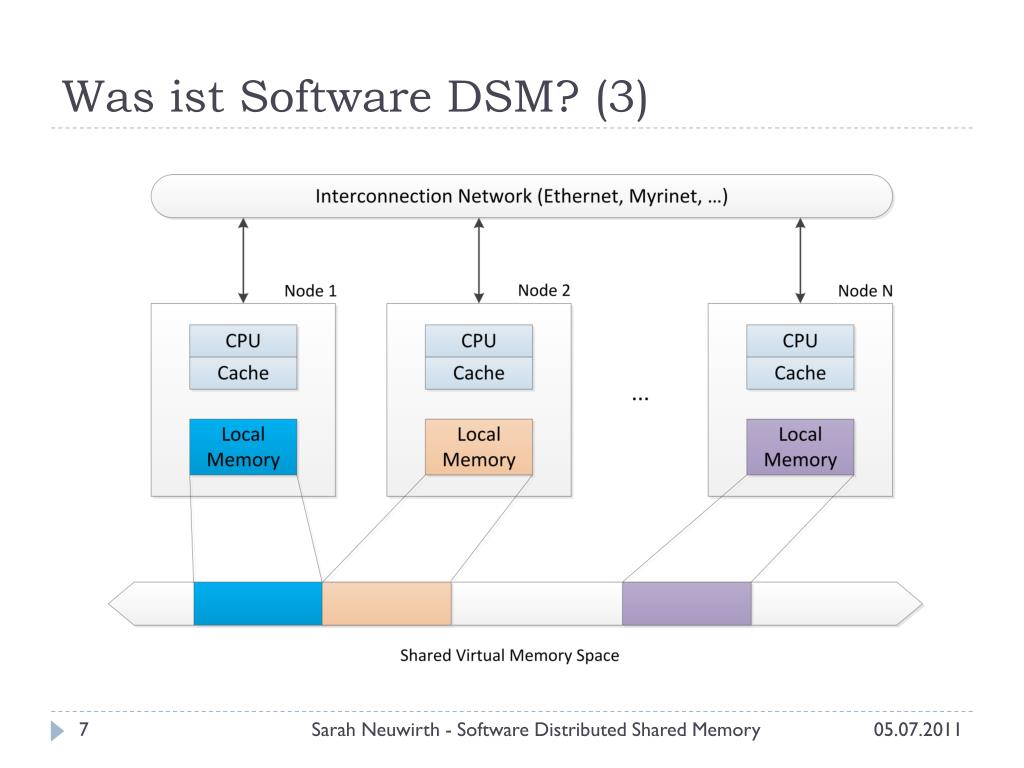 Was ist Software DSM? (3)

Interconnection Network (Ethernet, Myrinet, …)

Node 1

CPU
Cache

Local Memory

Node 2

CPU
Cache

Local Memory

…

Node N

CPU
Cache

Local Memory

Shared Virtual Memory Space

7

Sarah Neuwirth - Software Distributed Shared Memory

05.07.2011